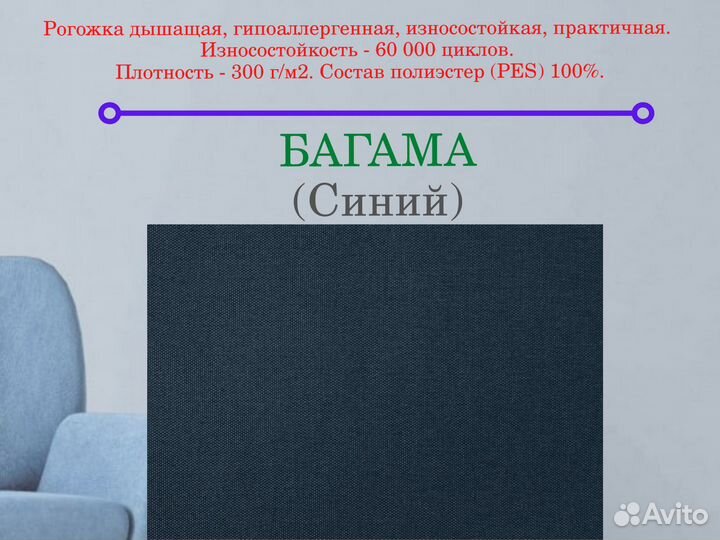 Рогожка дышащая, гипоаллергенная, износостойкая, практичная.
Износостойкость - 60 000 циклов.
Плотность - 300 г/м2. Состав полиэстер (PES) 100%.

БАГАМА
(Синий)

Avito